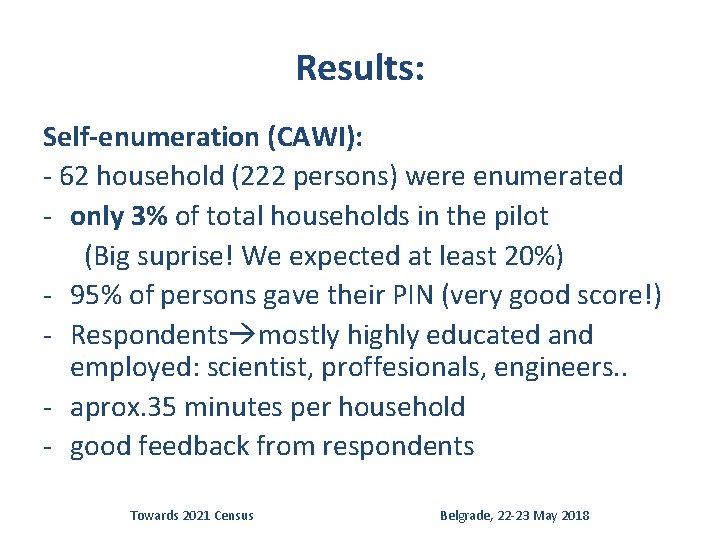 Results:

Self-enumeration (CAWI):
- 62 household (222 persons) were enumerated
- only 3% of total households in the pilot
(Big suprise! We expected at least 20%)
- 95% of persons gave their PIN (very good score!)
- Respondents→mostly highly educated and employed: scientist, proffesionals, engineers..
- aprox.35 minutes per household
- good feedback from respondents

Towards 2021 Census

Belgrade, 22-23 May 2018